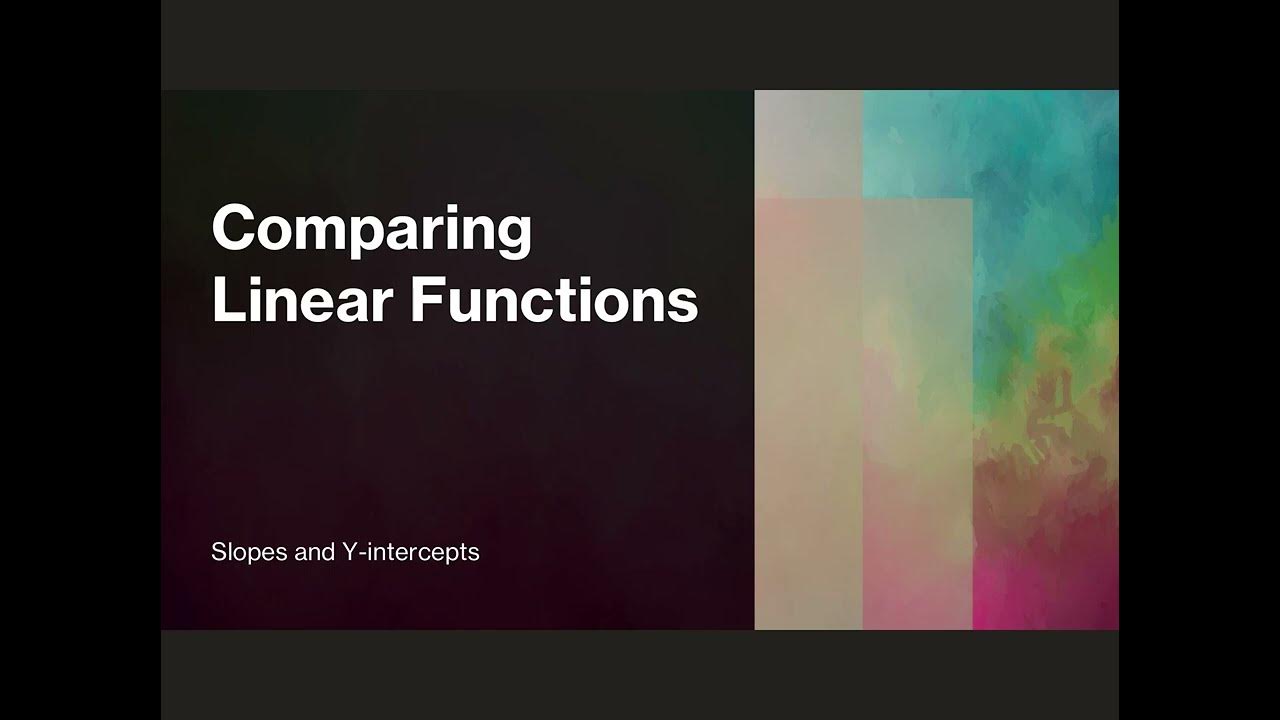 Comparing Linear Functions

Slopes and Y-intercepts